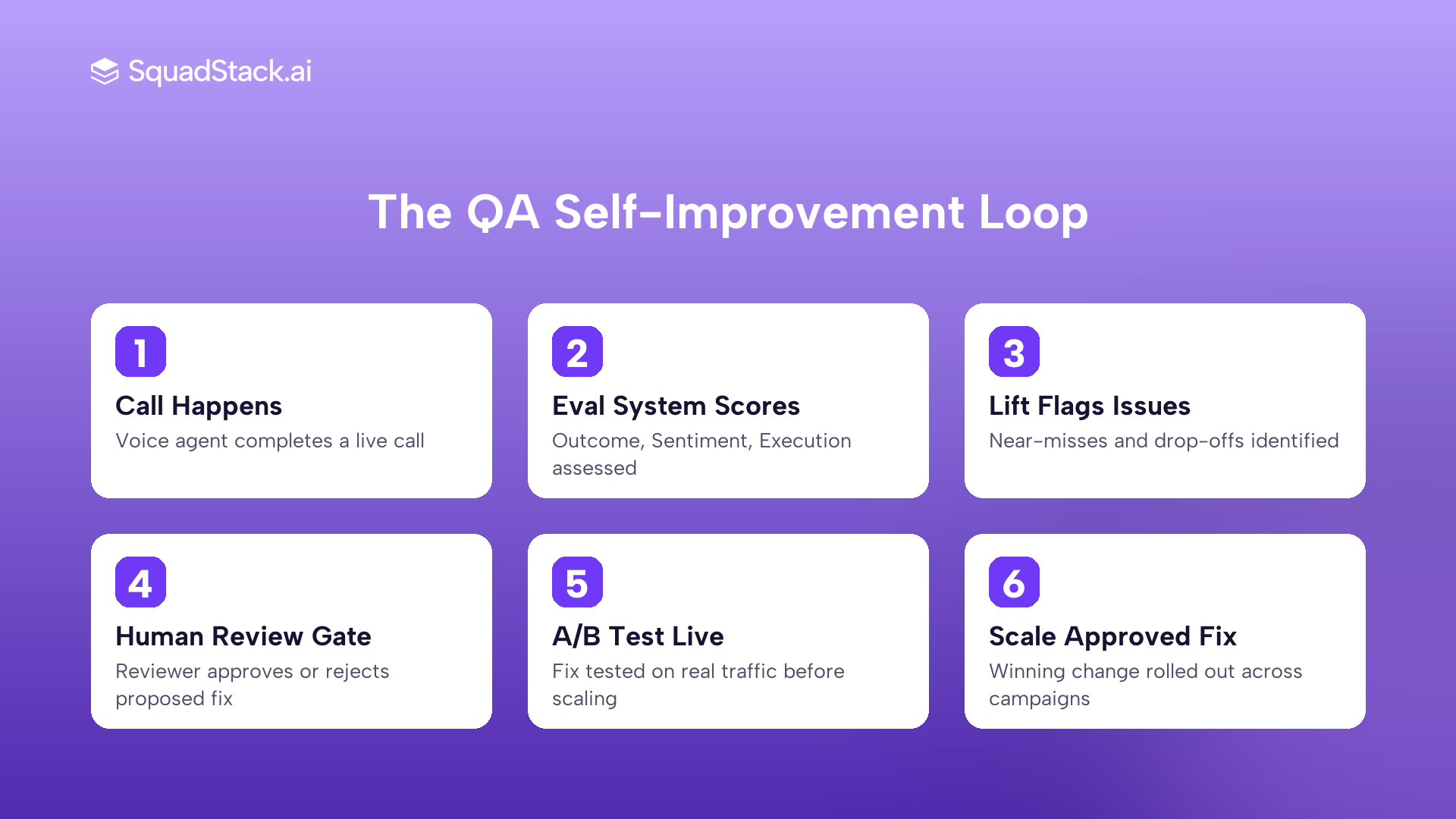 SquadStack.ai

The QA Self-Improvement Loop

1
Call Happens
Voice agent completes a live call

2
Eval System Scores
Outcome, Sentiment, Execution assessed

3
Lift Flags Issues
Near-misses and drop-offs identified

4
Human Review Gate
Reviewer approves or rejects proposed fix

5
A/B Test Live
Fix tested on real traffic before scaling

6
Scale Approved Fix
Winning change rolled out across campaigns